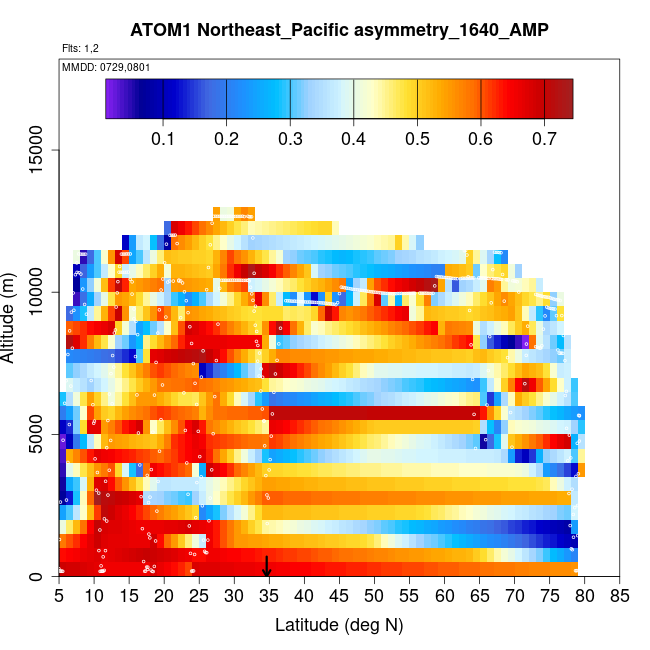 ATOM1 Northeast_Pacific asymmetry_1640_AMP

Flts: 1,2

MMDD: 0729,0801

0.1 0.2 0.3 0.4 0.5 0.6 0.7

Altitude (m)

15000
10000
5000
0

5 10 15 20 25 30 35 40 45 50 55 60 65 70 75 80 85

Latitude (deg N)